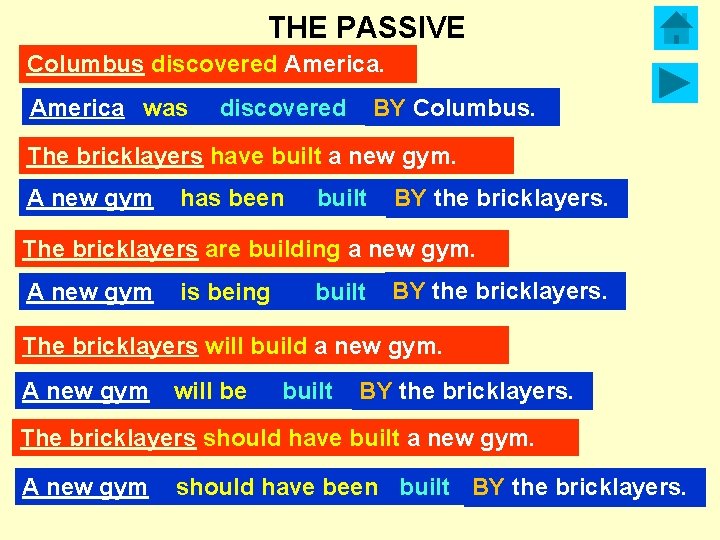 THE PASSIVE

Columbus discovered America.

America was discovered BY Columbus.

The bricklayers have built a new gym.

A new gym has been built BY the bricklayers.

The bricklayers are building a new gym.

A new gym is being built BY the bricklayers.

The bricklayers will build a new gym.

A new gym will be built BY the bricklayers.

The bricklayers should have built a new gym.

A new gym should have been built BY the bricklayers.